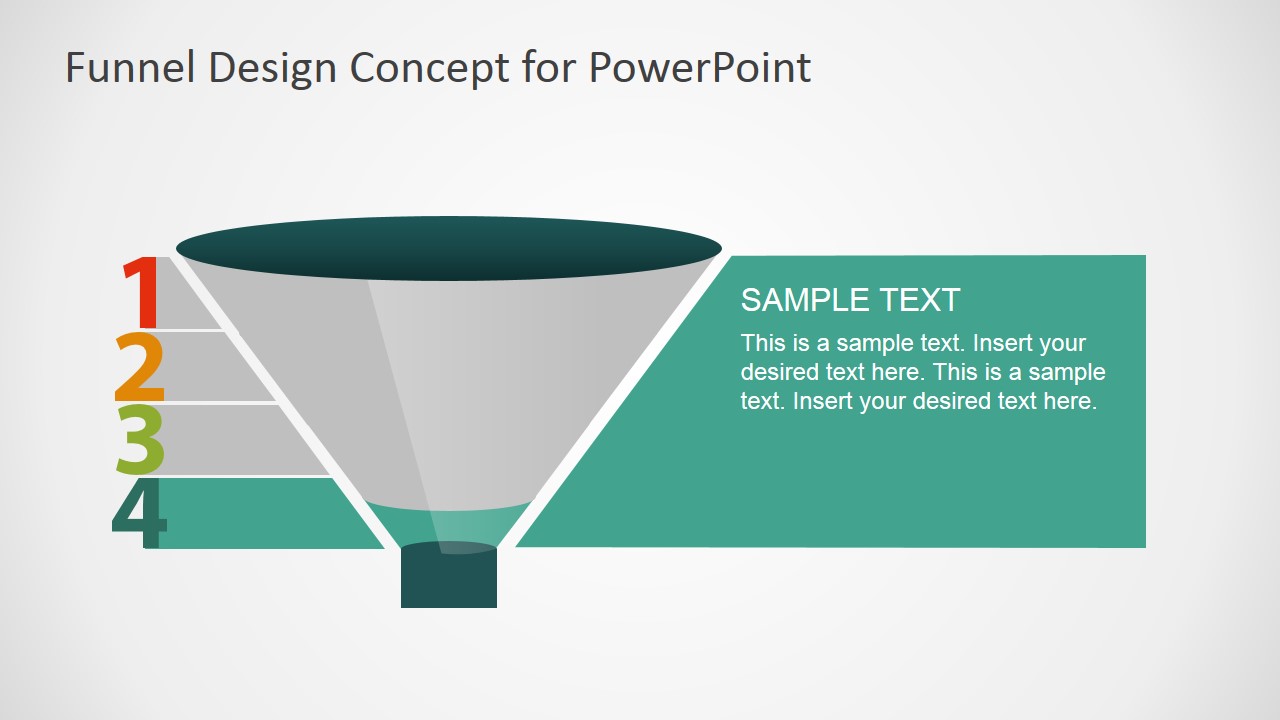 Funnel Design Concept for PowerPoint

1
2
3
4

SAMPLE TEXT

This is a sample text. Insert your desired text here. This is a sample text. Insert your desired text here.